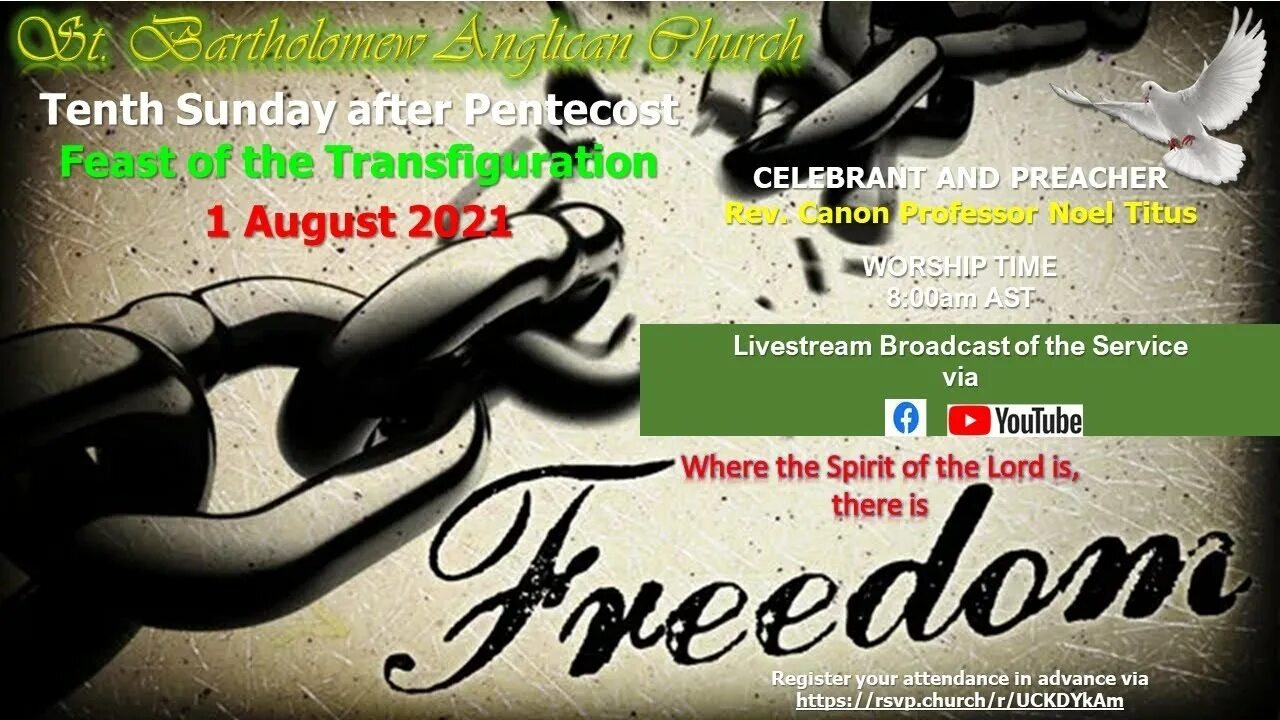 St. Bartholomew Anglican Church

Tenth Sunday after Pentecost
Feast of the Transfiguration
1 August 2021

CELEBRANT AND PREACHER
Rev. Canon Professor Noel Titus

WORSHIP TIME
8:00am AST

Livestream Broadcast of the Service via

YouTube

Where the Spirit of the Lord is, there is

Freedom

Register your attendance in advance via
https://rsvp.church/r/UCKDYkAm